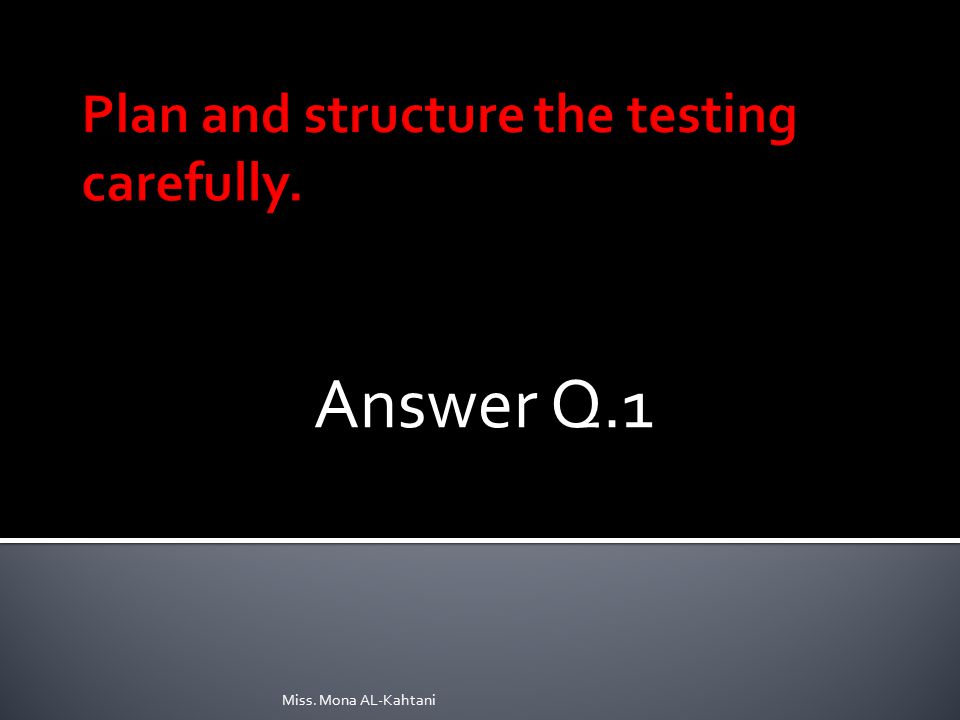 Plan and structure the testing carefully.

Answer Q.1

Miss. Mona AL-Kahtani